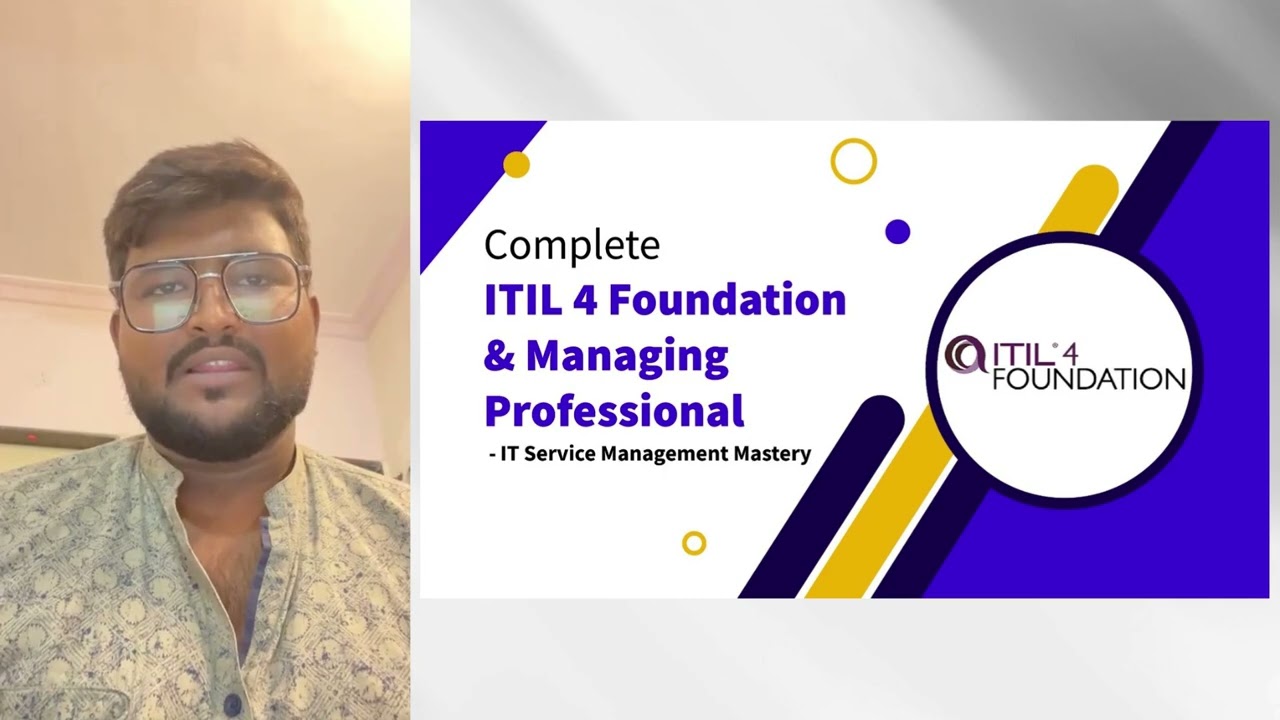 Complete
ITIL 4 Foundation
& Managing
Professional
- IT Service Management Mastery

ITIL® 4
FOUNDATION